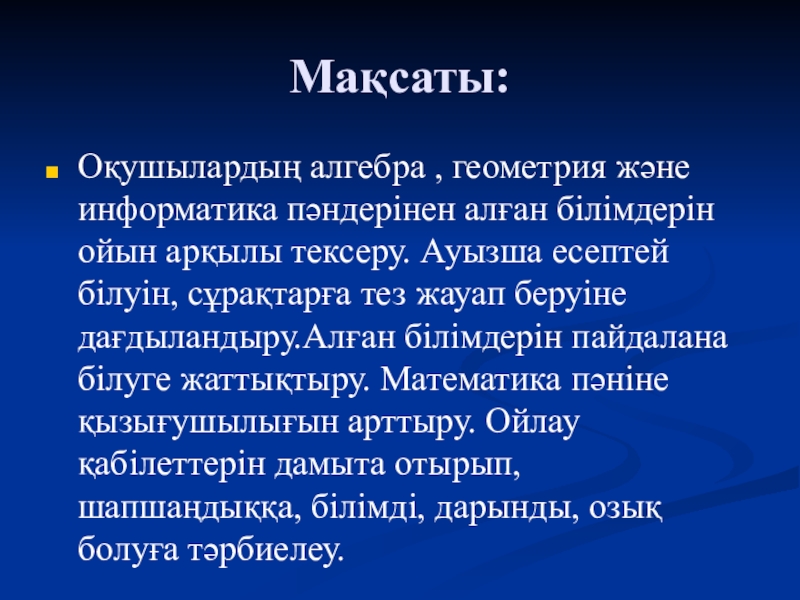 Мақсаты:

Оқушылардың алгебра , геометрия және информатика пәндерінен алған білімдерін ойын арқылы тексеру. Ауызша есептей білуін, сұрақтарға тез жауап беруіне дағдыландыру.Алған білімдерін пайдалана білуге жаттықтыру. Математика пәніне қызығушылығын арттыру. Ойлау қабілеттерін дамыта отырып, шапшаңдыққа, білімді, дарынды, озық болуға тәрбиелеу.